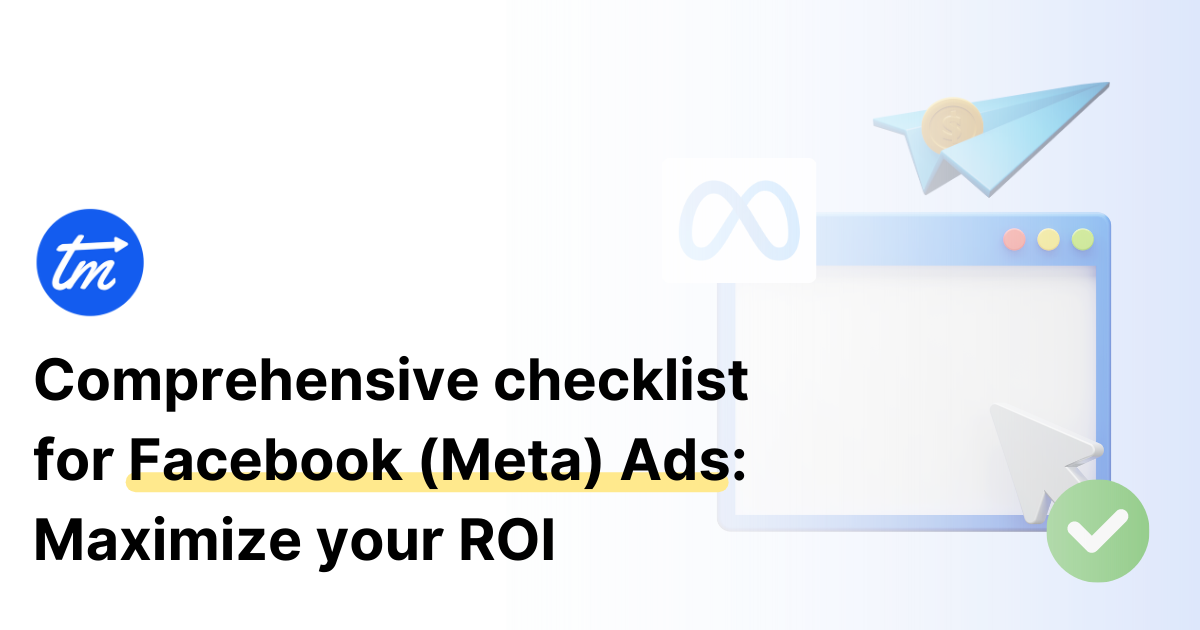 tm

Comprehensive checklist for Facebook (Meta) Ads: Maximize your ROI